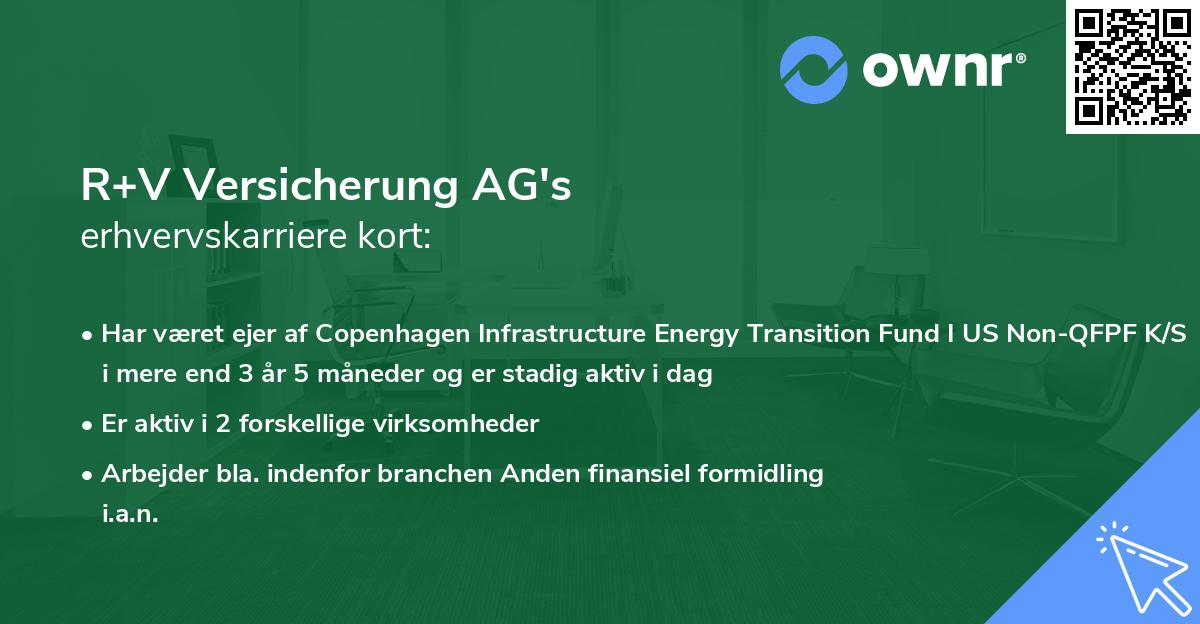 ownr®

R+V Versicherung AG's
erhvervskarriere kort:

• Har været ejer af Copenhagen Infrastructure Energy Transition Fund I US Non-QFPF K/S i mere end 3 år 5 måneder og er stadig aktiv i dag

• Er aktiv i 2 forskellige virksomheder

• Arbejder bla. indenfor branchen Anden finansiel formidling i.a.n.